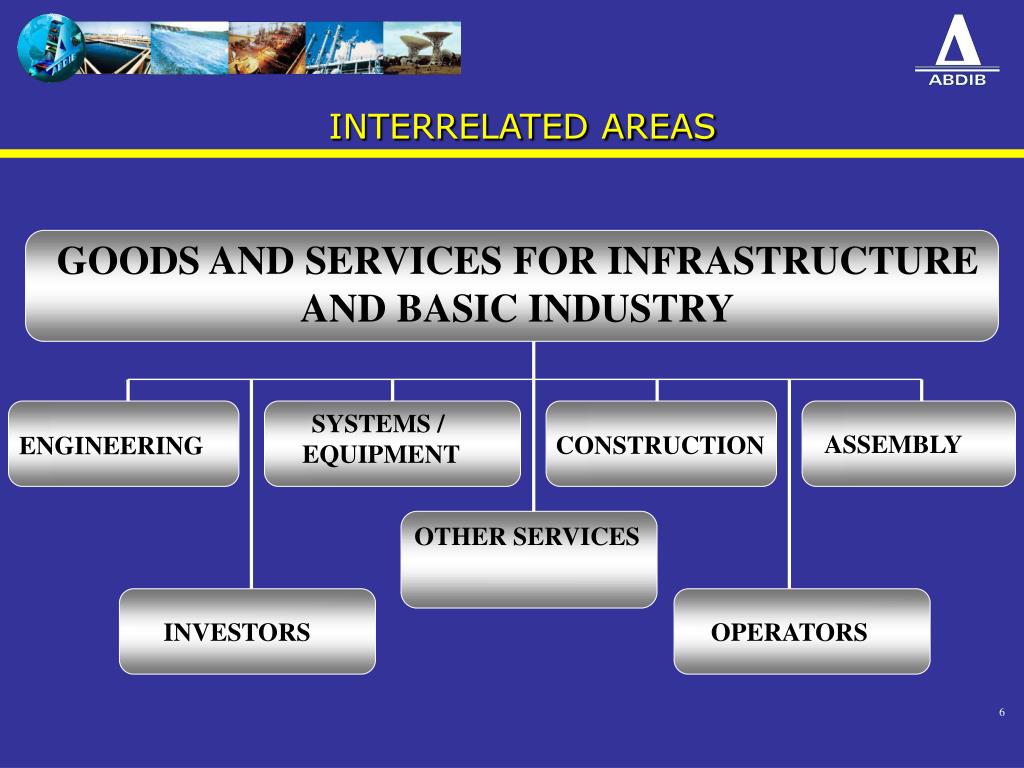 ABDIB

INTERRELATED AREAS

GOODS AND SERVICES FOR INFRASTRUCTURE AND BASIC INDUSTRY

ENGINEERING

SYSTEMS / EQUIPMENT

CONSTRUCTION

ASSEMBLY

OTHER SERVICES

INVESTORS

OPERATORS

6